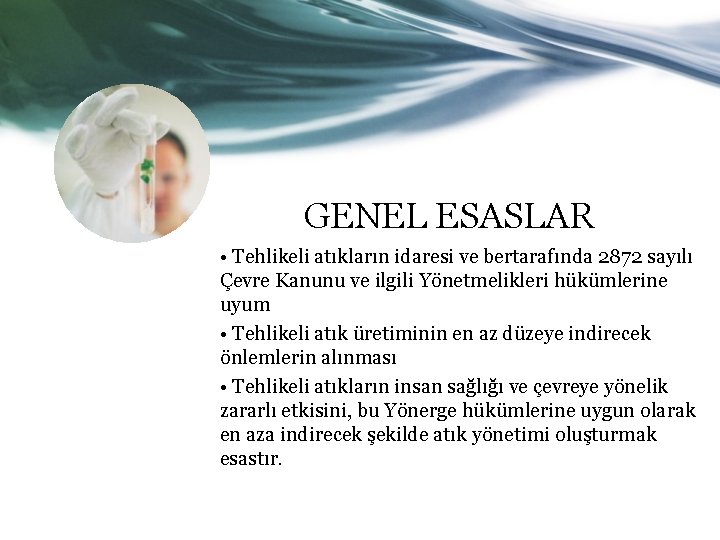 GENEL ESASLAR

• Tehlikeli atıkların idaresi ve bertarafında 2872 sayılı Çevre Kanunu ve ilgili Yönetmelikleri hükümlerine uyum

• Tehlikeli atık üretiminin en az düzeye indirecek önlemlerin alınması

• Tehlikeli atıkların insan sağlığı ve çevreye yönelik zararlı etkisini, bu Yönerge hükümlerine uygun olarak en aza indirecek şekilde atık yönetimi oluşturmak esastır.